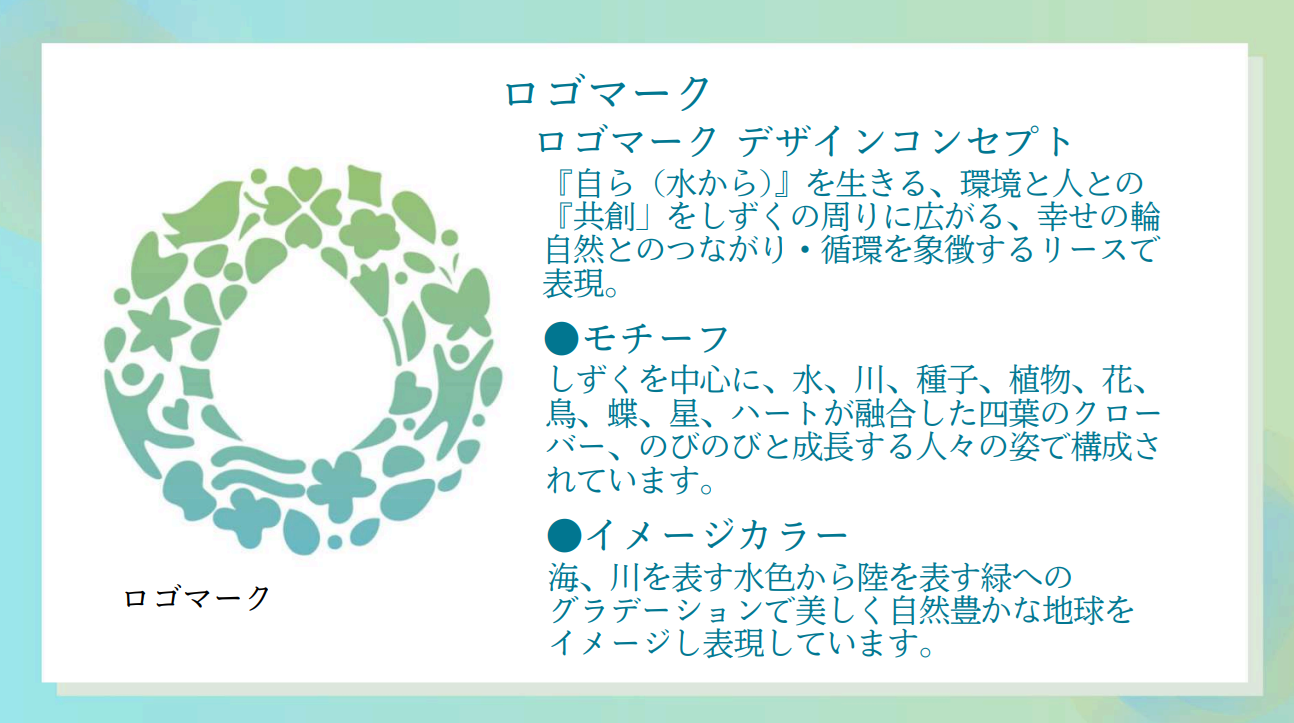 ロゴマーク

ロゴマーク デザインコンセプト

『自ら（水から)』を生きる、環境と人との『共創」をしずくの周りに広がる、幸せの輪自然とのつながり・循環を象徴するリースで表現。

●モチーフ

しずくを中心に、水、川、種子、植物、花、鳥、蝶、星、ハートが融合した四葉のクローバー、のびのびと成長する人々の姿で構成されています。

●イメージカラー

海、川を表す水色から陸を表す緑へのグラデーションで美しく自然豊かな地球をイメージし表現しています。

ロゴマーク